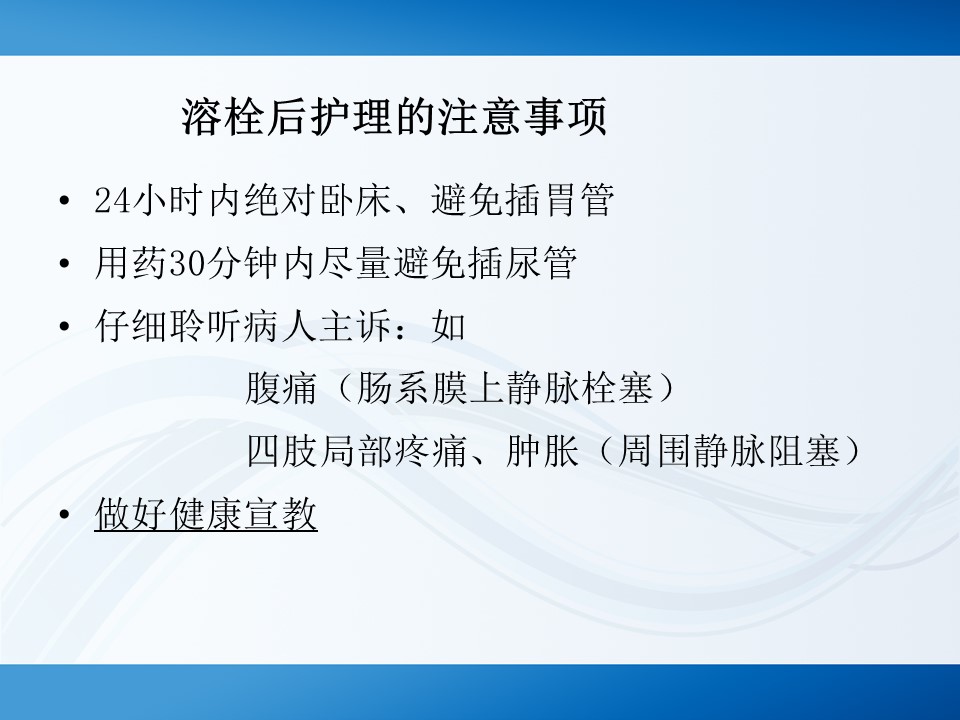 溶栓后护理的注意事项

• 24小时内绝对卧床、避免插胃管
• 用药30分钟内尽量避免插尿管
• 仔细聆听病人主诉：如
腹痛（肠系膜上静脉栓塞）
四肢局部疼痛、肿胀（周围静脉阻塞）
• 做好健康宣教